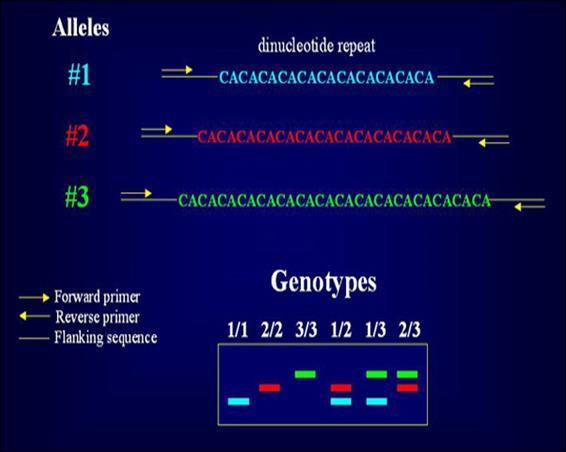 Alleles

dinucleotide repeat

#1 CACACACACACACACACACACA

#2 CACACACACACACACACACACACACA

#3 CACACACACACACACACACACACACACACACA

Forward primer
Reverse primer
Flanking sequence

Genotypes

1/1 2/2 3/3 1/2 1/3 2/3